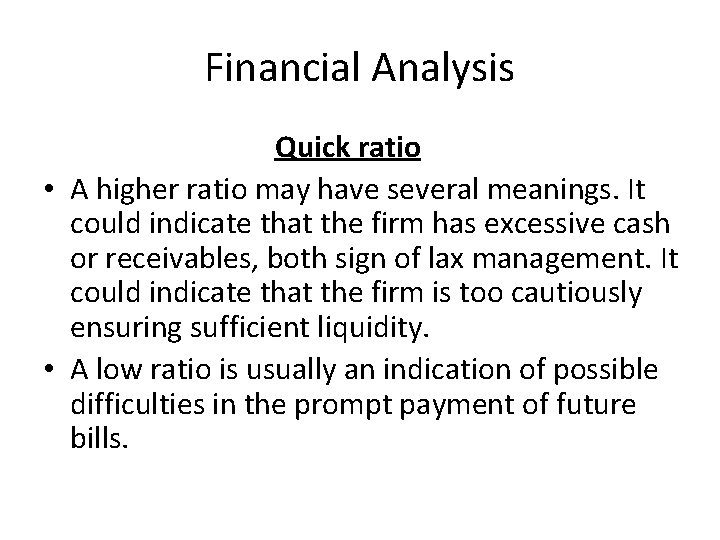 Financial Analysis

Quick ratio

• A higher ratio may have several meanings. It could indicate that the firm has excessive cash or receivables, both sign of lax management. It could indicate that the firm is too cautiously ensuring sufficient liquidity.
• A low ratio is usually an indication of possible difficulties in the prompt payment of future bills.